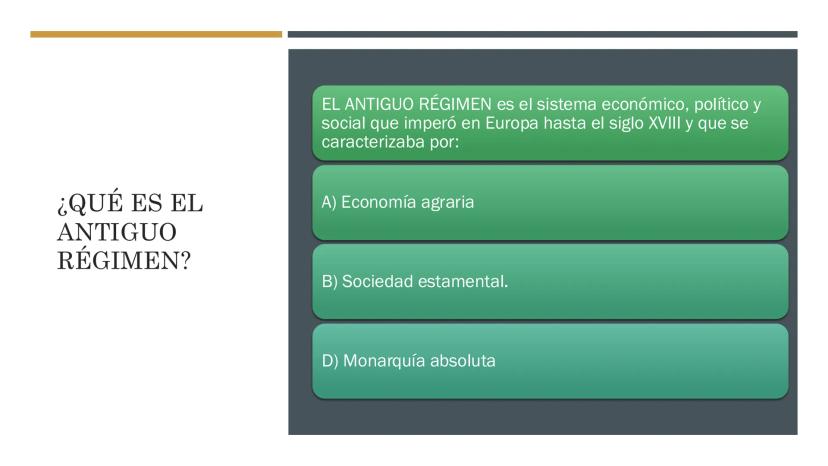 ¿QUÉ ES EL ANTIGUO RÉGIMEN?

EL ANTIGUO RÉGIMEN es el sistema económico, político y social que imperó en Europa hasta el siglo XVIII y que se caracterizaba por:

A) Economía agraria

B) Sociedad estamental.

D) Monarquía absoluta